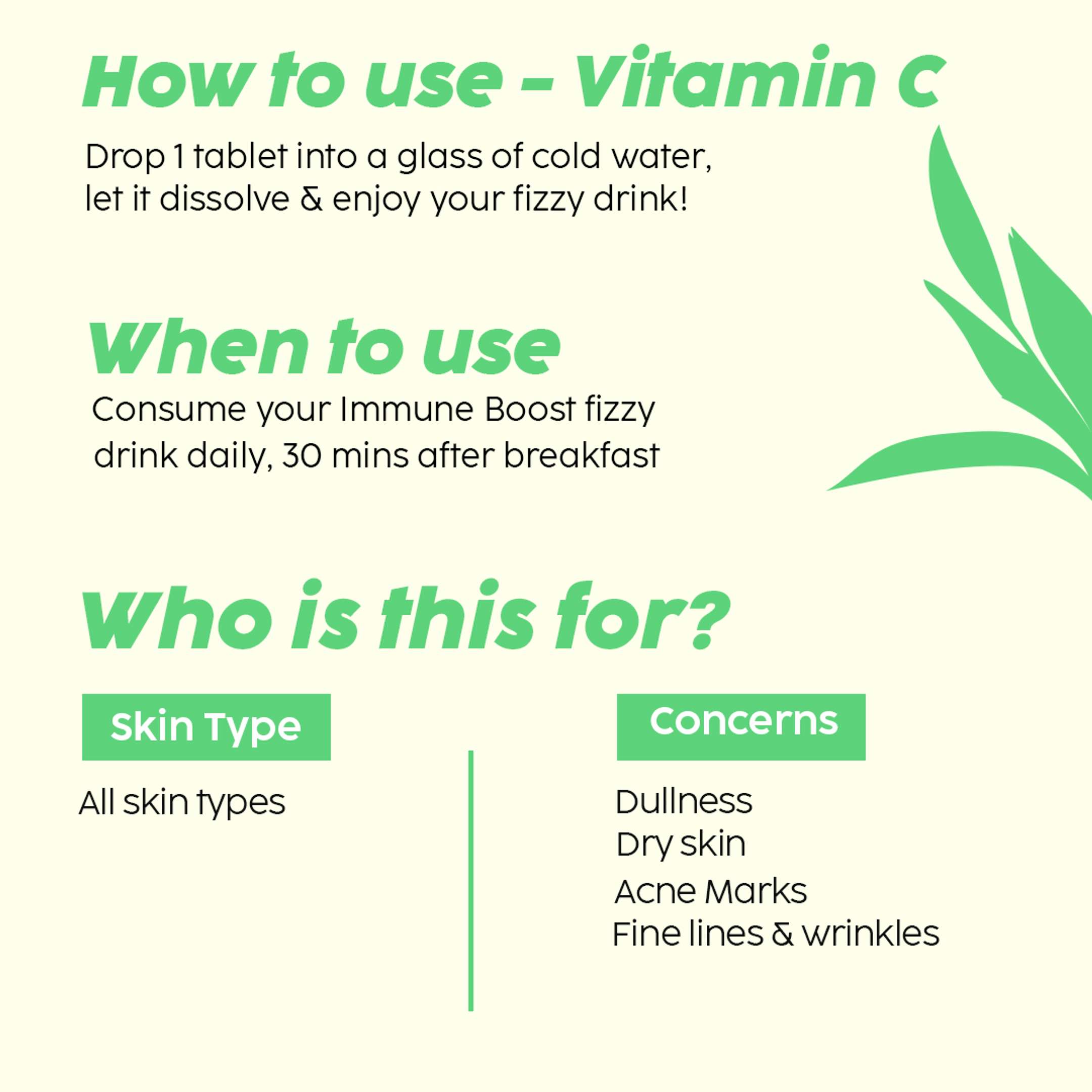 How to use - Vitamin C

Drop 1 tablet into a glass of cold water, let it dissolve & enjoy your fizzy drink!

When to use

Consume your Immune Boost fizzy drink daily, 30 mins after breakfast

Who is this for?

Skin Type

All skin types

Concerns

Dullness
Dry skin
Acne Marks
Fine lines & wrinkles